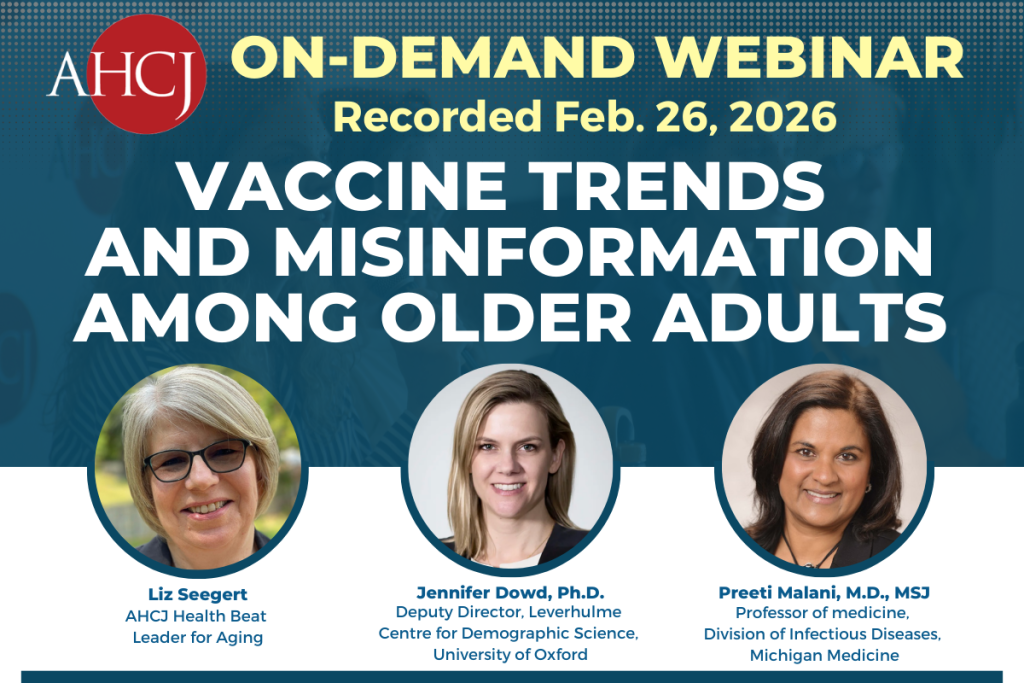 AHCJ

ON-DEMAND WEBINAR

Recorded Feb. 26, 2026

VACCINE TRENDS AND MISINFORMATION AMONG OLDER ADULTS

Liz Seegert
AHCJ Health Beat Leader for Aging

Jennifer Dowd, Ph.D.
Deputy Director, Leverhulme Centre for Demographic Science, University of Oxford

Preeti Malani, M.D., MSJ
Professor of medicine, Division of Infectious Diseases, Michigan Medicine